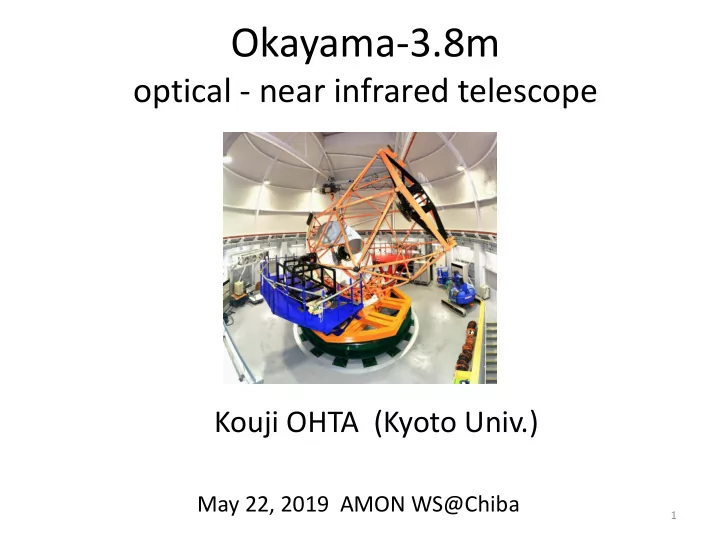 Okayama-3.8m
optical - near infrared telescope

Kouji OHTA (Kyoto Univ.)

May 22, 2019 AMON WS@Chiba

1